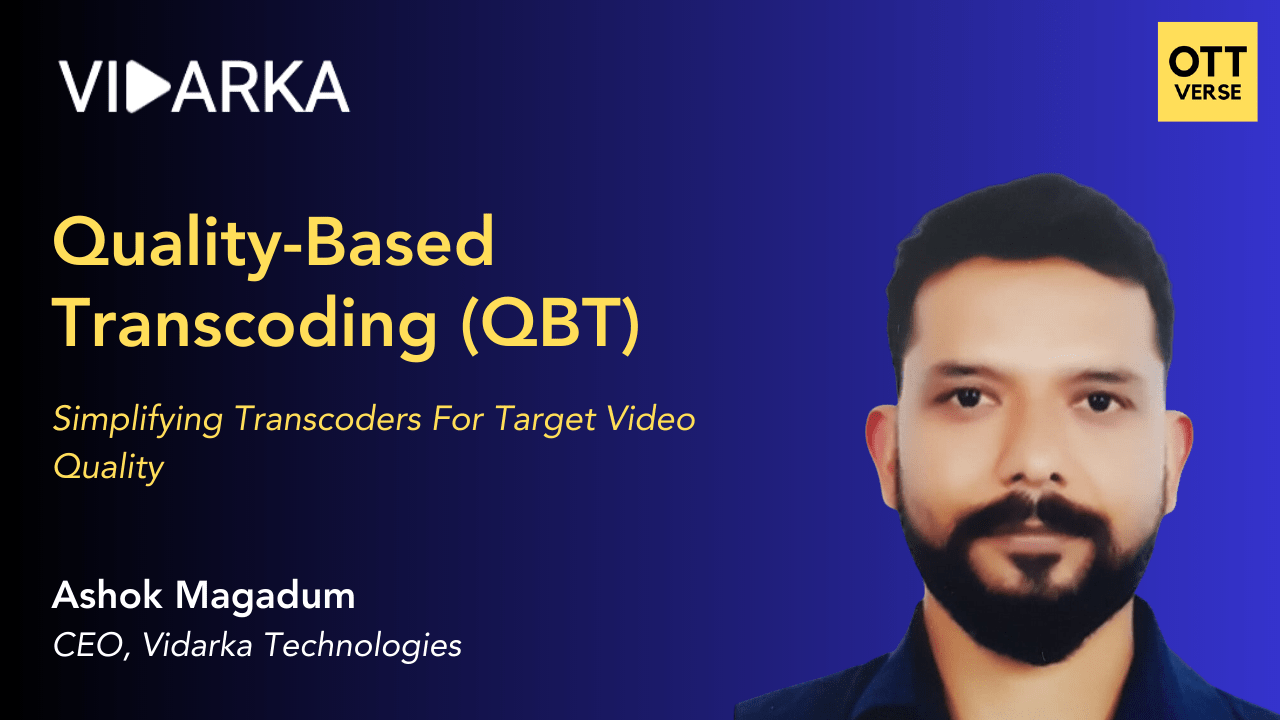 VIDARKA

OTT VERSE

Quality-Based Transcoding (QBT)

Simplifying Transcoders For Target Video Quality

Ashok Magadum
CEO, Vidarka Technologies